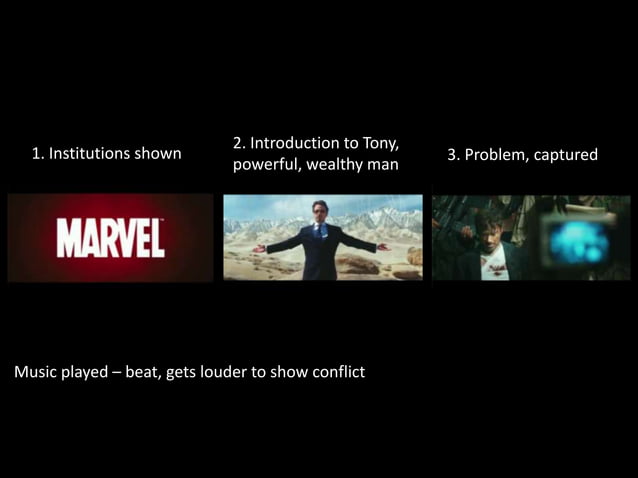 1. Institutions shown

2. Introduction to Tony, powerful, wealthy man

3. Problem, captured

MARVEL

Music played – beat, gets louder to show conflict